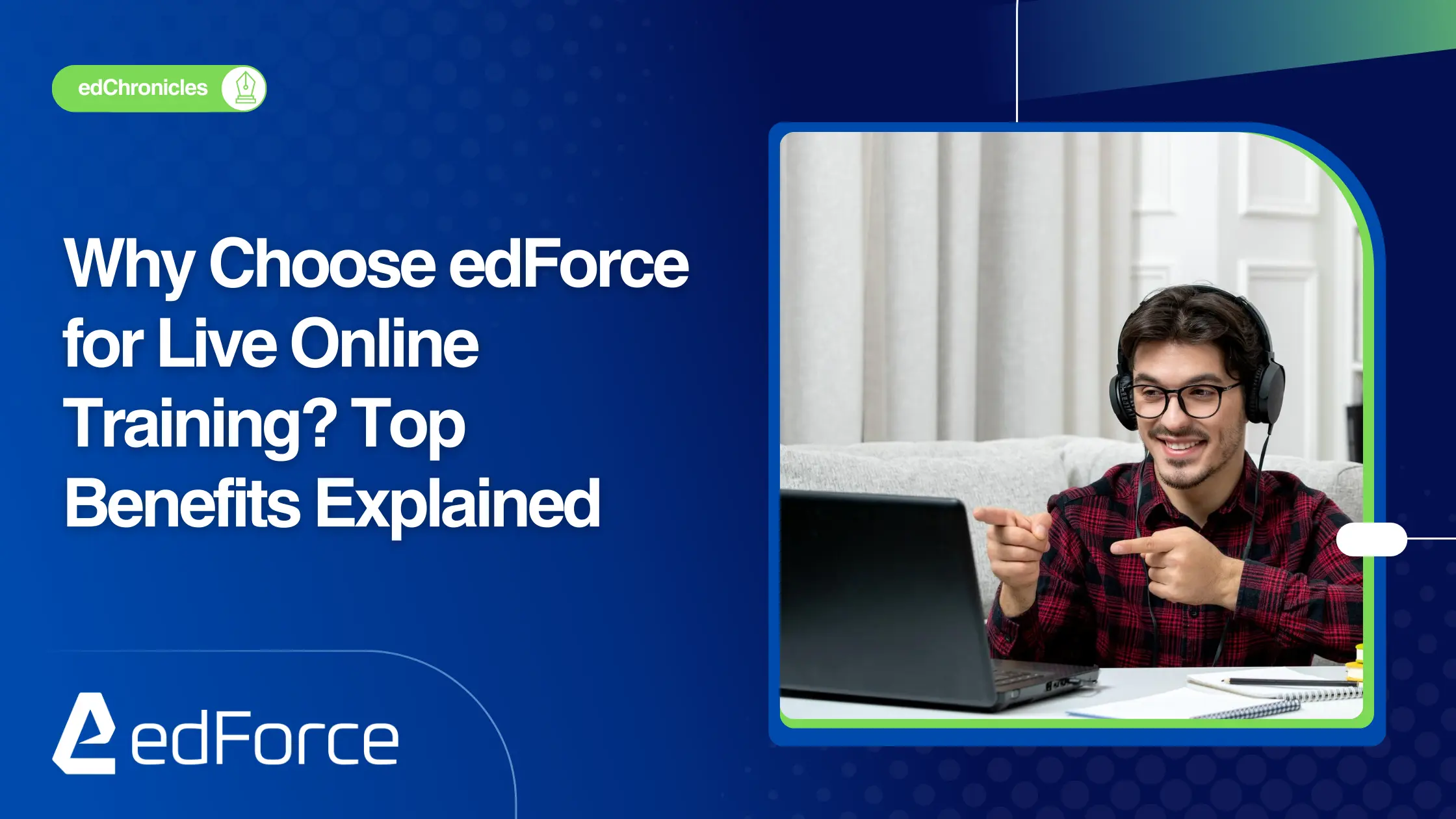 edChronicles

Why Choose edForce for Live Online Training? Top Benefits Explained

edForce